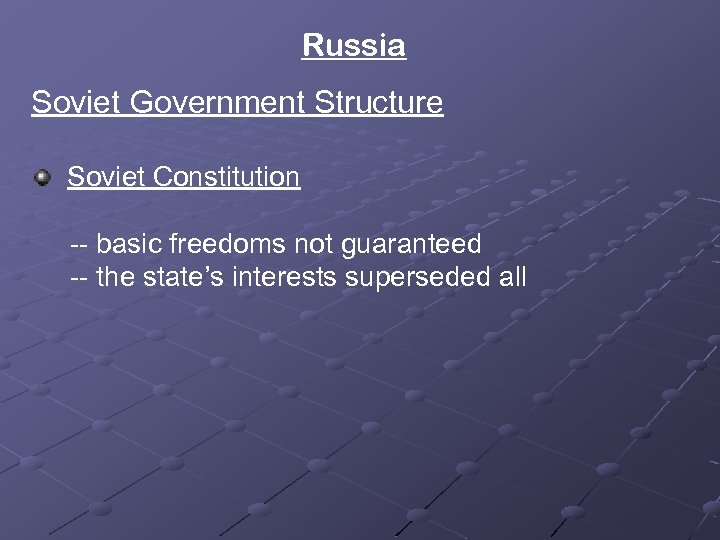 Russia

Soviet Government Structure

Soviet Constitution

-- basic freedoms not guaranteed
-- the state's interests superseded all